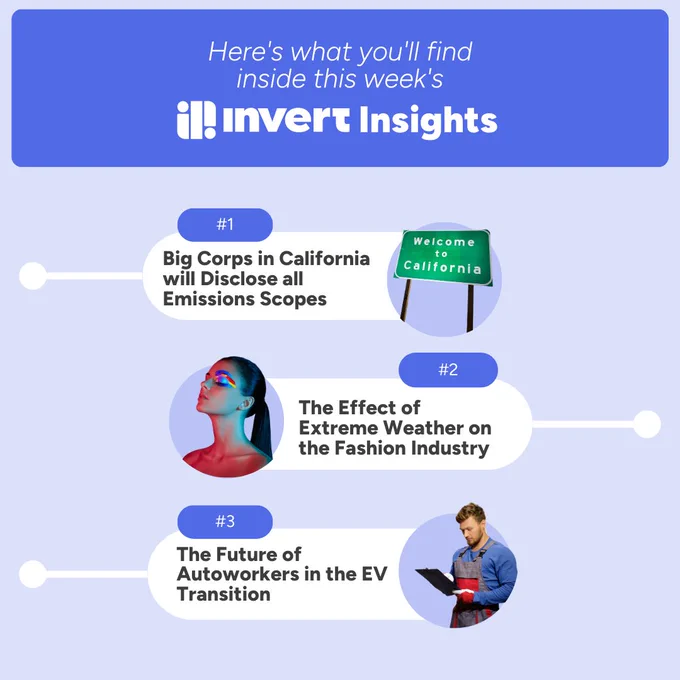 Here's what you'll find inside this week's

invert Insights

#1

Big Corps in California will Disclose all Emissions Scopes

Welcome to California

#2

The Effect of Extreme Weather on the Fashion Industry

#3

The Future of Autoworkers in the EV Transition